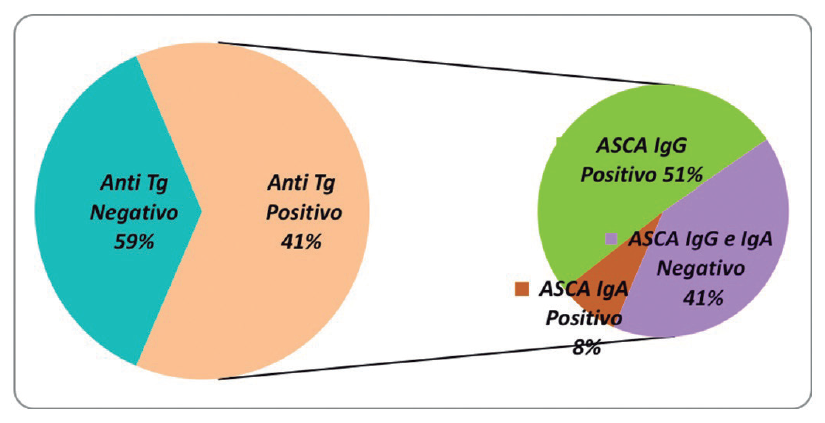 Anti Tg Negativo 59%

Anti Tg Positivo 41%

ASCA IgG Positivo 51%

ASCA IgG e IgA Negativo 41%

ASCA IgA Positivo 8%